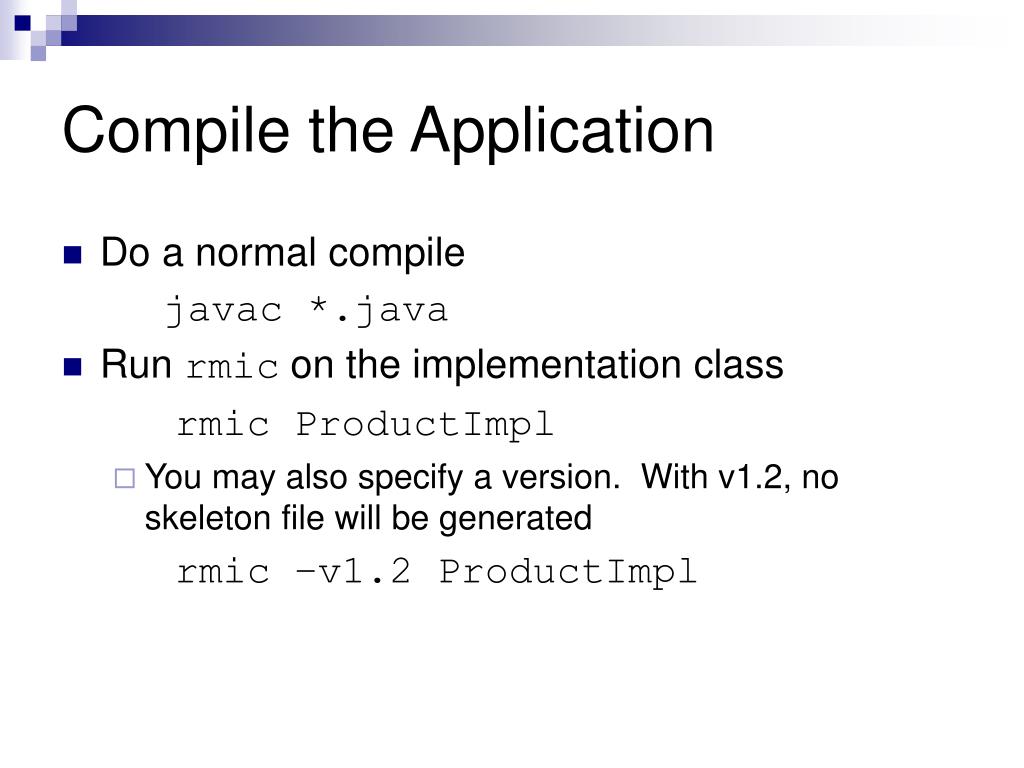 Compile the Application

Do a normal compile

javac *.java

Run rmic on the implementation class

rmic ProductImpl

You may also specify a version.  With v1.2, no skeleton file will be generated

rmic –v1.2 ProductImpl